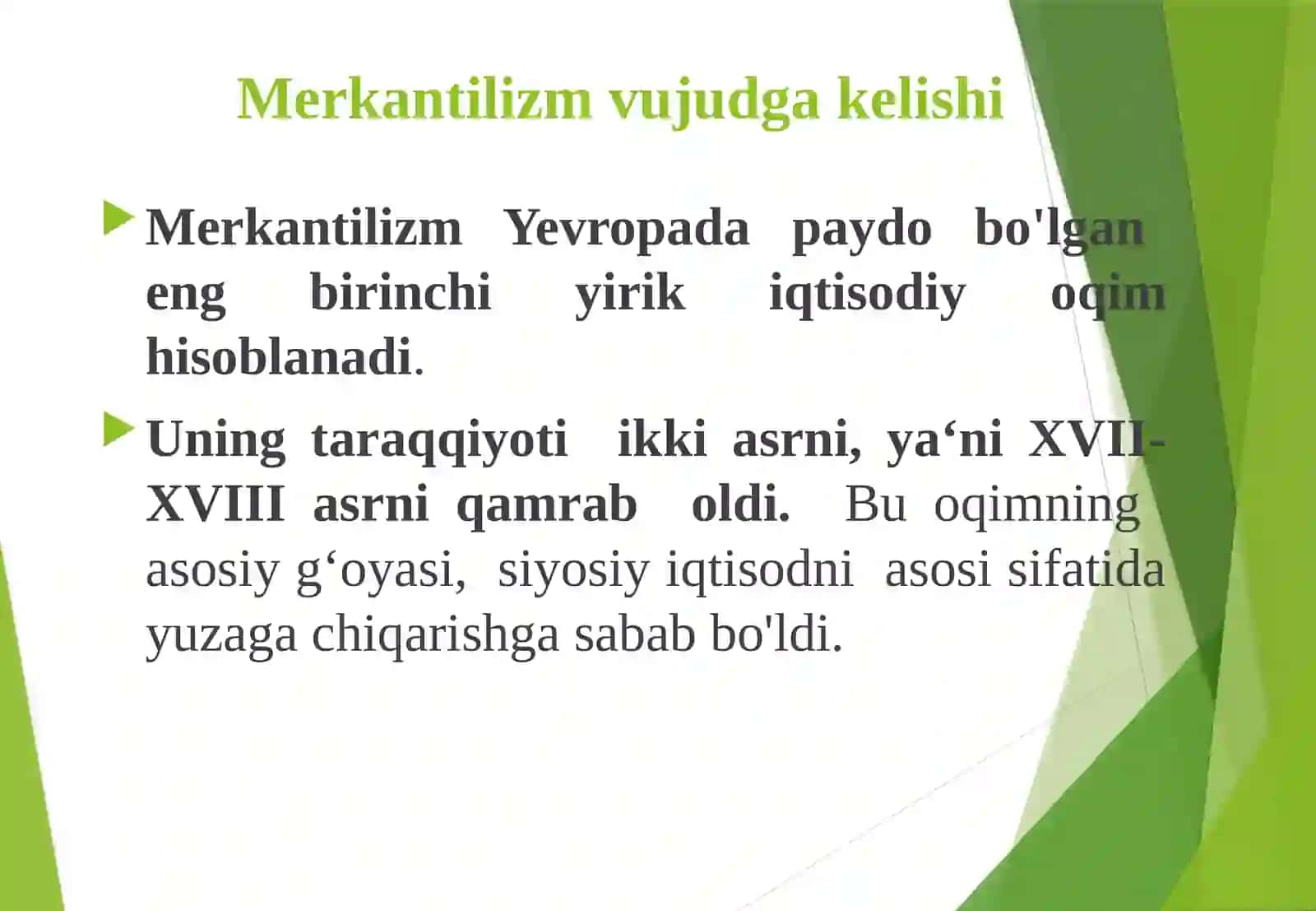 Merkantilizm vujudga kelishi

Merkantilizm Yevropada paydo bo'lgan eng birinchi yirik iqtisodiy oqim hisoblanadi.

Uning taraqqiyoti ikki asrni, ya‘ni XVII-XVIII asrni qamrab oldi. Bu oqimning asosiy g‘oyasi, siyosiy iqtisodni asosi sifatida yuzaga chiqarishga sabab bo'ldi.